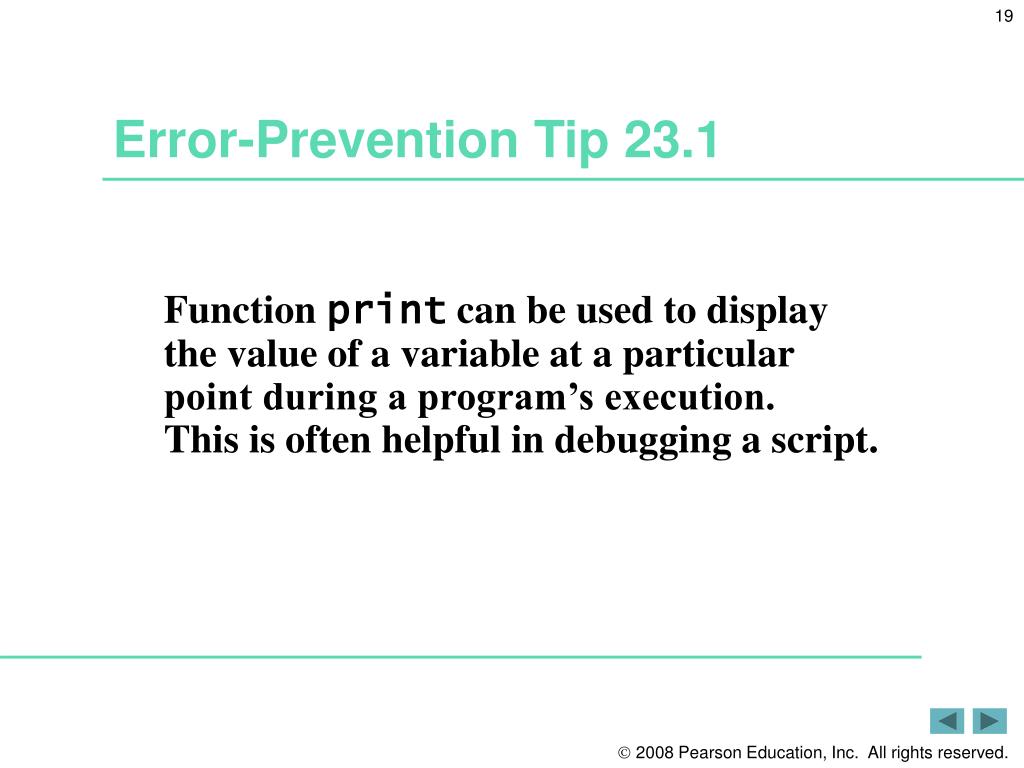 19

Error-Prevention Tip 23.1

Function print can be used to display the value of a variable at a particular point during a program's execution. This is often helpful in debugging a script.

© 2008 Pearson Education, Inc. All rights reserved.